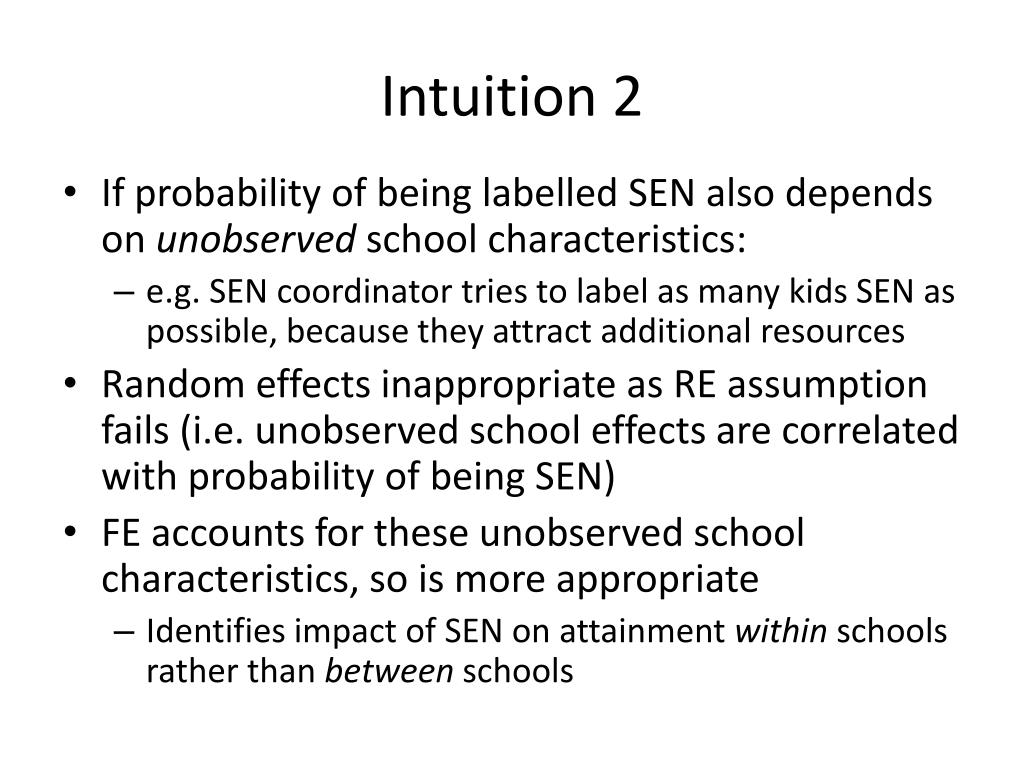 Intuition 2

• If probability of being labelled SEN also depends on unobserved school characteristics:
  – e.g. SEN coordinator tries to label as many kids SEN as possible, because they attract additional resources
• Random effects inappropriate as RE assumption fails (i.e. unobserved school effects are correlated with probability of being SEN)
• FE accounts for these unobserved school characteristics, so is more appropriate
  – Identifies impact of SEN on attainment within schools rather than between schools